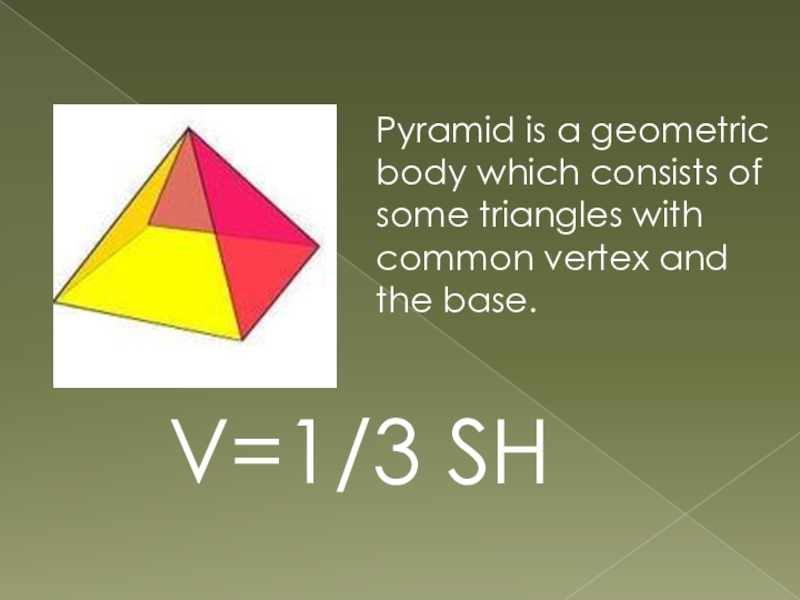 Pyramid is a geometric body which consists of some triangles with common vertex and the base.

$V=1/3\ SH$